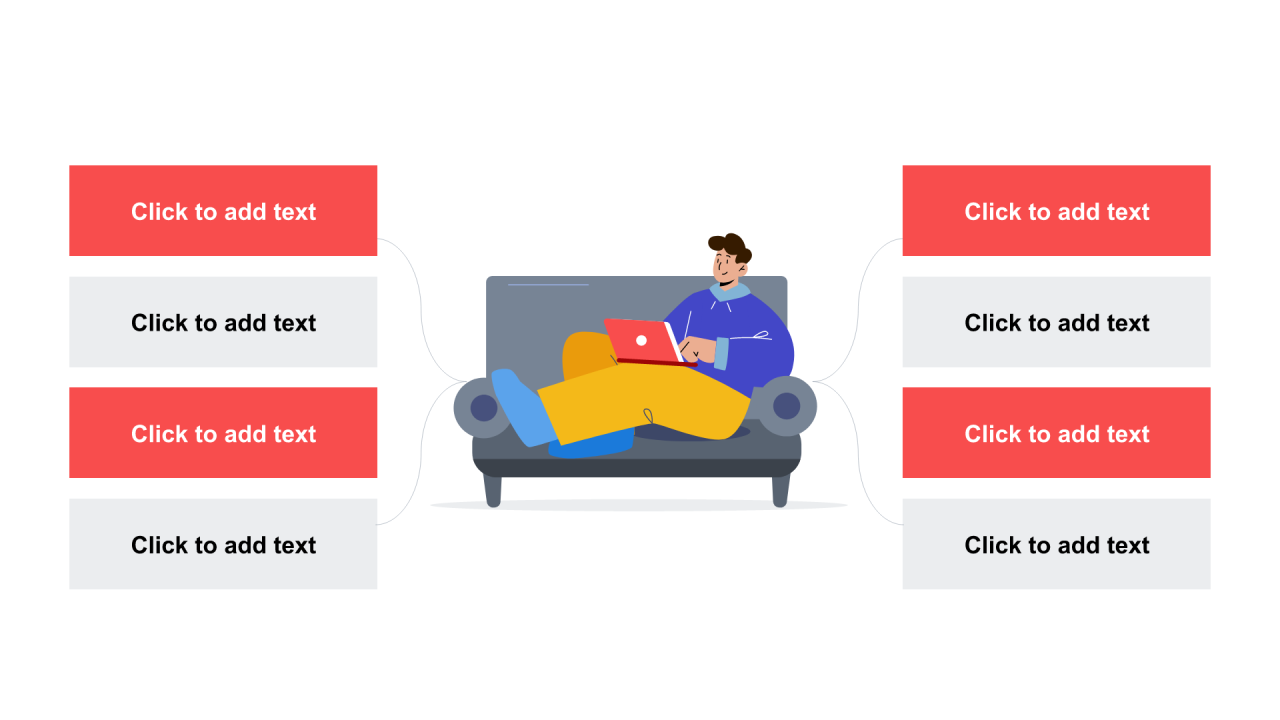 Click to add text

Click to add text

Click to add text

Click to add text

Click to add text

Click to add text

Click to add text

Click to add text